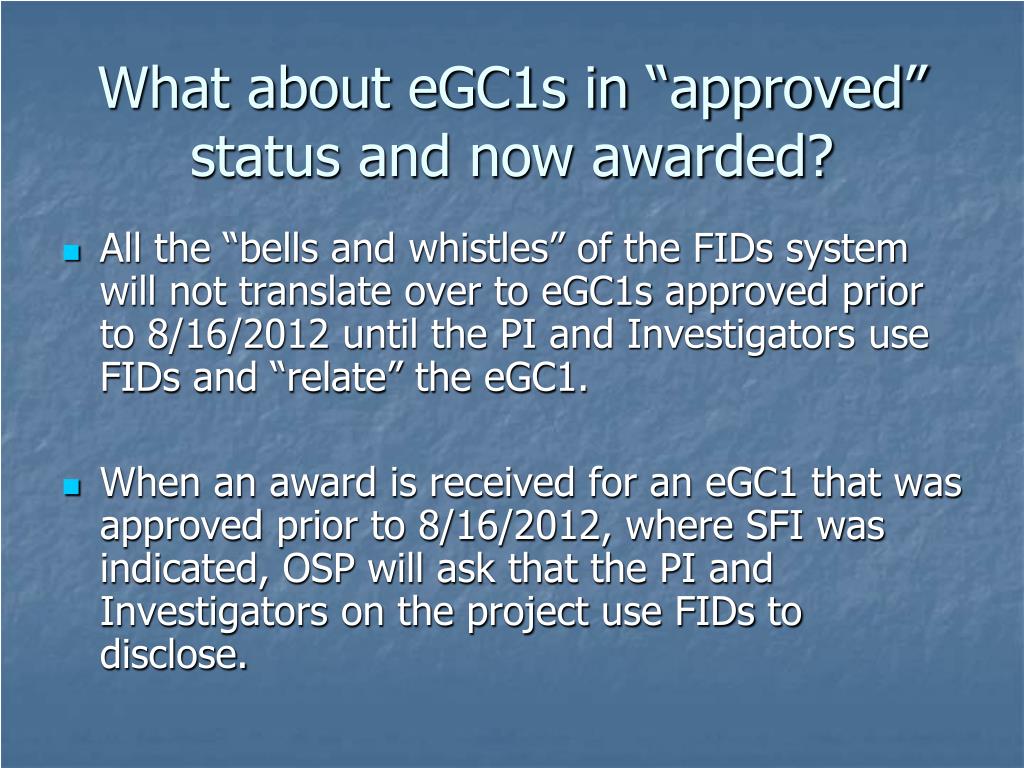 What about eGC1s in “approved” status and now awarded?

All the “bells and whistles” of the FIDs system will not translate over to eGC1s approved prior to 8/16/2012 until the PI and Investigators use FIDs and “relate” the eGC1.

When an award is received for an eGC1 that was approved prior to 8/16/2012, where SFI was indicated, OSP will ask that the PI and Investigators on the project use FIDs to disclose.